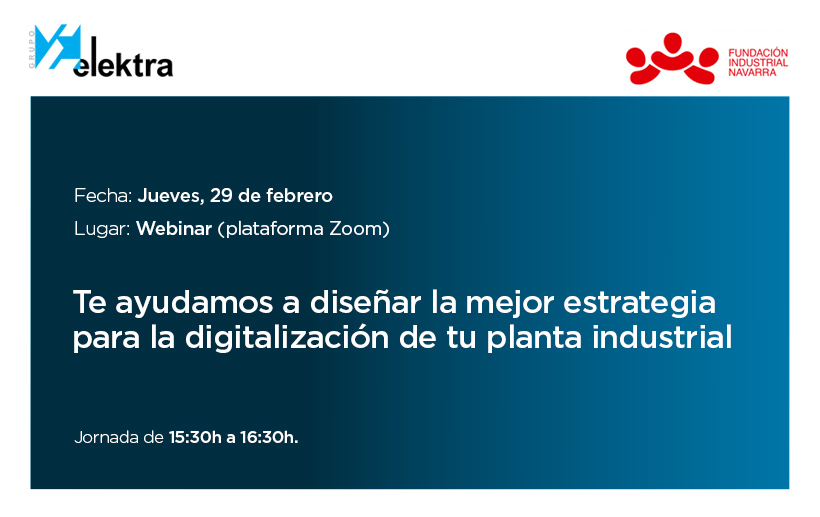 GRUPO elektra

FUNDACIÓN INDUSTRIAL NAVARRA

Fecha: Jueves, 29 de febrero

Lugar: Webinar (plataforma Zoom)

Te ayudamos a diseñar la mejor estrategia para la digitalización de tu planta industrial

Jornada de 15:30h a 16:30h.